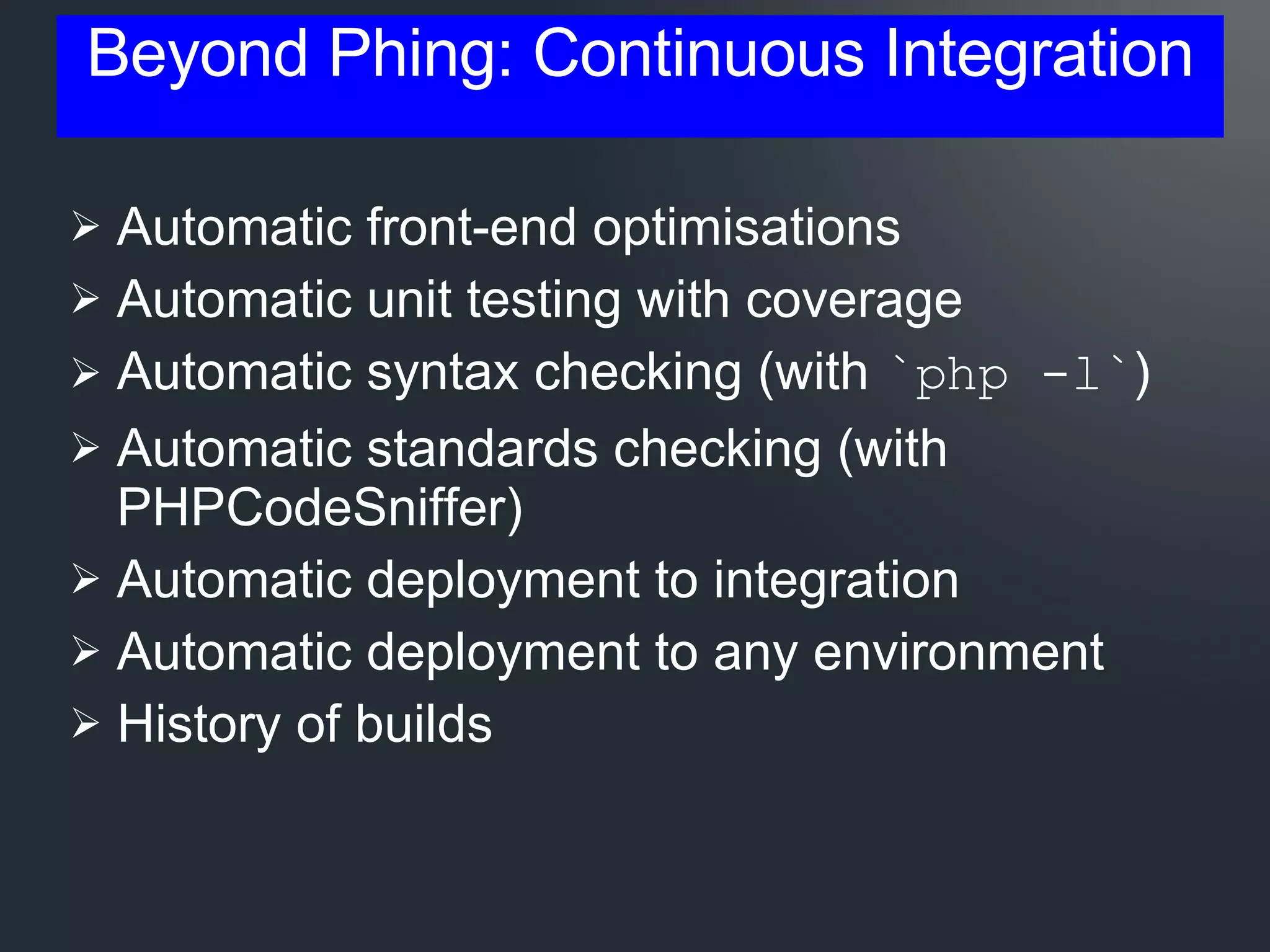 Beyond Phing: Continuous Integration

➢ Automatic front-end optimisations
➢ Automatic unit testing with coverage
➢ Automatic syntax checking (with `php -l`)
➢ Automatic standards checking (with PHPCodeSniffer)
➢ Automatic deployment to integration
➢ Automatic deployment to any environment
➢ History of builds